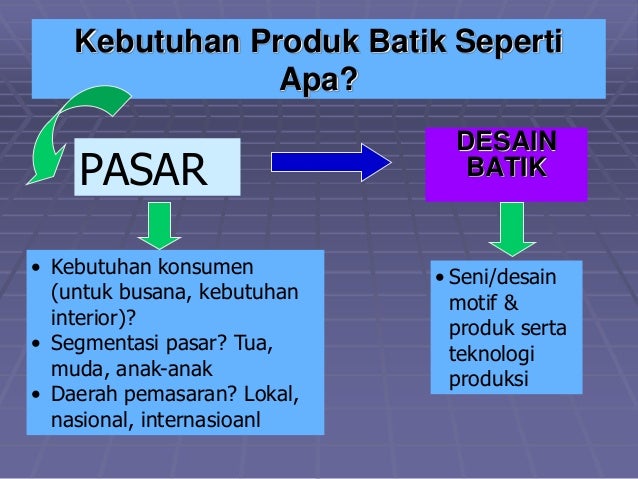 Kebutuhan Produk Batik Seperti Apa?

PASAR

DESAIN BATIK

• Kebutuhan konsumen (untuk busana, kebutuhan interior)?
• Segmentasi pasar? Tua, muda, anak-anak
• Daerah pemasaran? Lokal, nasional, internasioanl

• Seni/desain motif & produk serta teknologi produksi